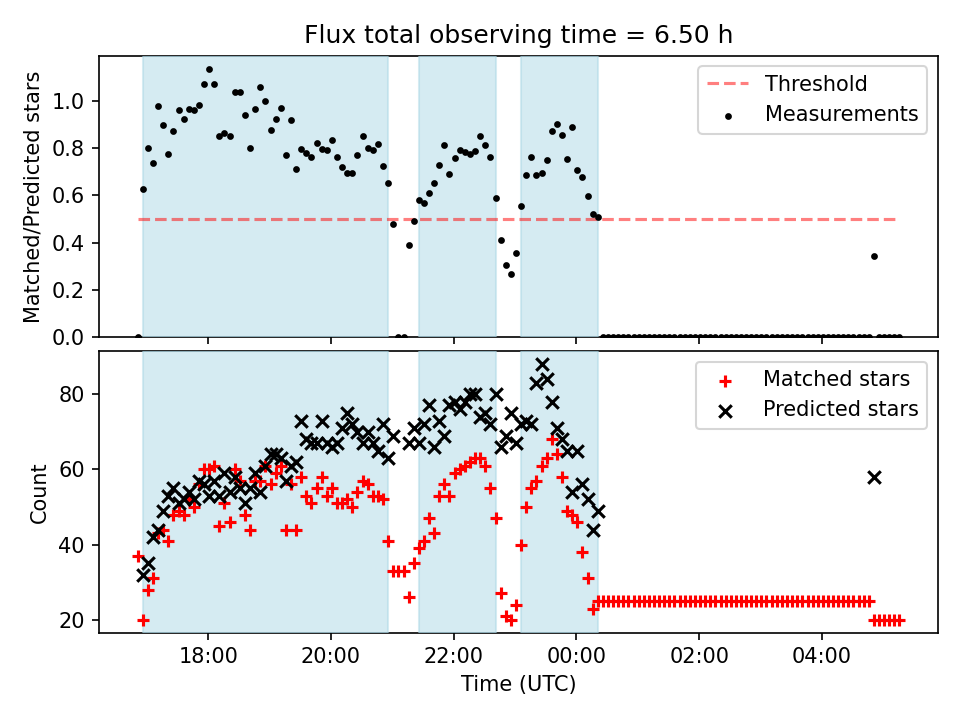 Flux total observing time = 6.50 h

Matched/Predicted stars

1.0
0.8
0.6
0.4
0.2
0.0

Threshold
Measurements

Count

80
60
40
20

Matched stars
Predicted stars

18:00
20:00
22:00
00:00
02:00
04:00

Time (UTC)